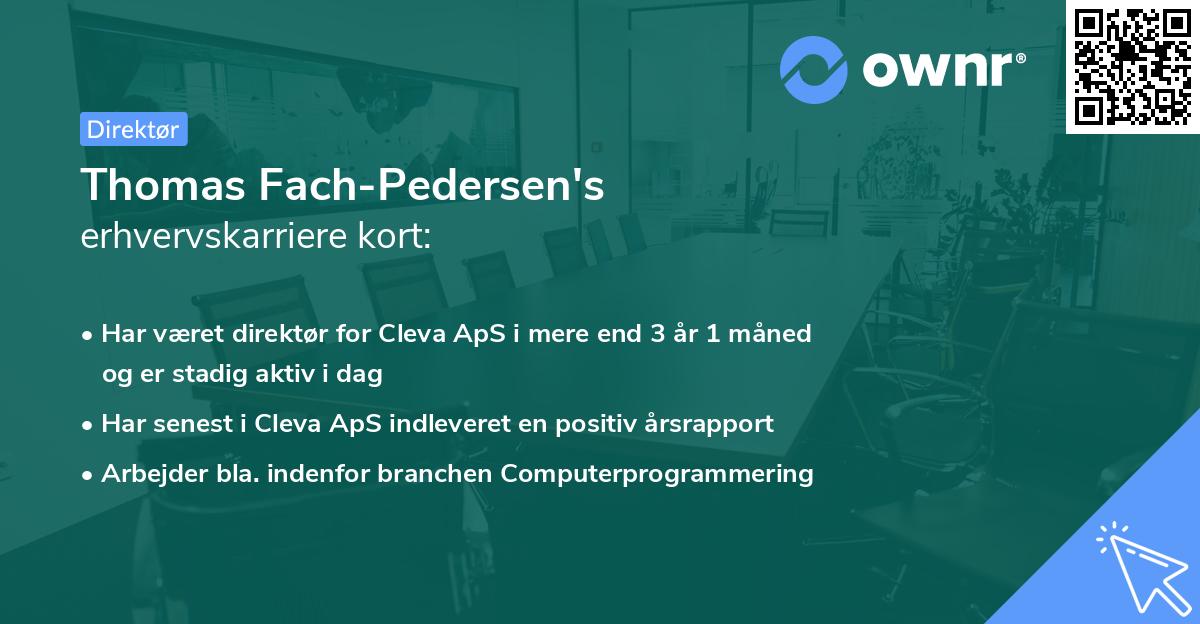 ownr®

Direktør

Thomas Fach-Pedersen's
erhvervskarriere kort:

• Har været direktør for Cleva ApS i mere end 3 år 1 måned og er stadig aktiv i dag
• Har senest i Cleva ApS indleveret en positiv årsrapport
• Arbejder bla. indenfor branchen Computerprogrammering